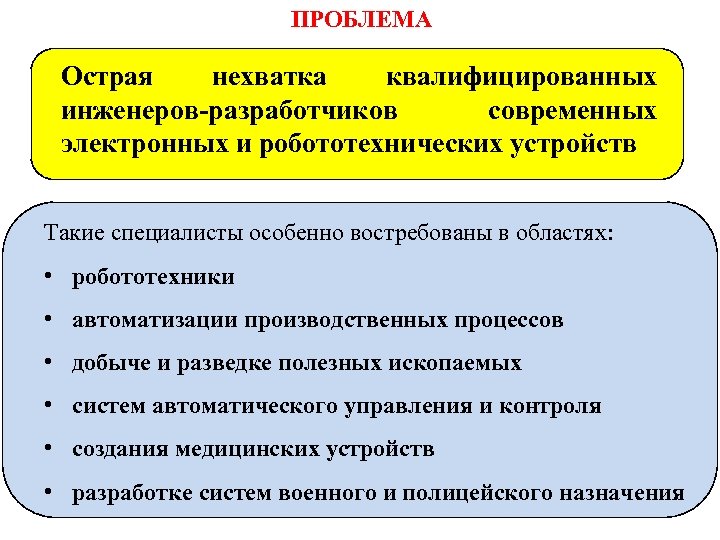 ПРОБЛЕМА

Острая нехватка квалифицированных инженеров-разработчиков современных электронных и робототехнических устройств

Такие специалисты особенно востребованы в областях:

• робототехники
• автоматизации производственных процессов
• добыче и разведке полезных ископаемых
• систем автоматического управления и контроля
• создания медицинских устройств
• разработке систем военного и полицейского назначения